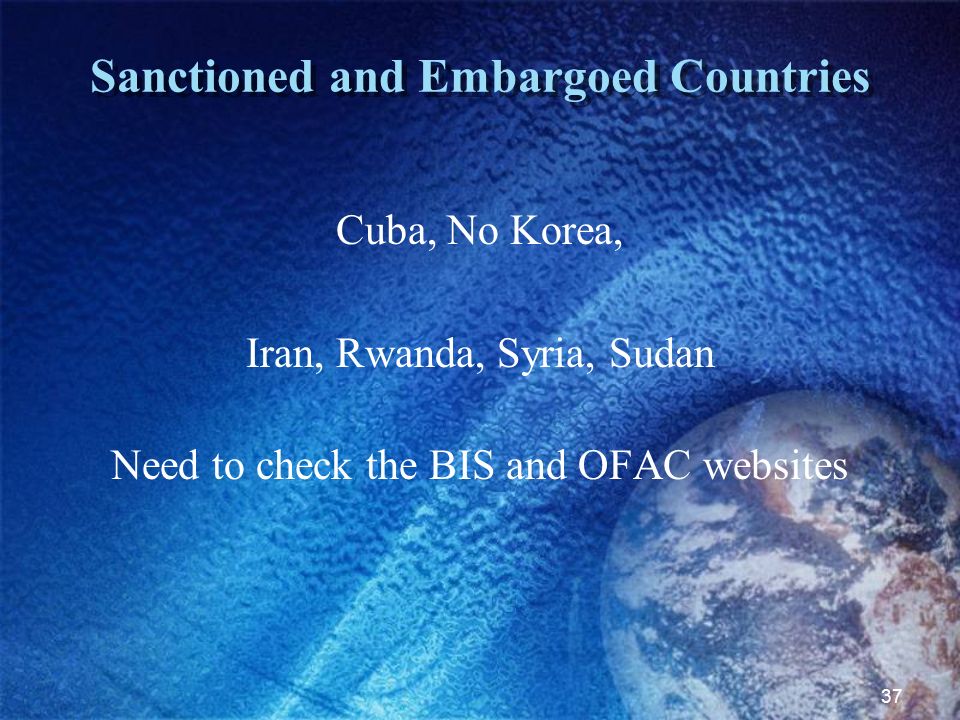 Sanctioned and Embargoed Countries

Cuba, No Korea,

Iran, Rwanda, Syria, Sudan

Need to check the BIS and OFAC websites

37